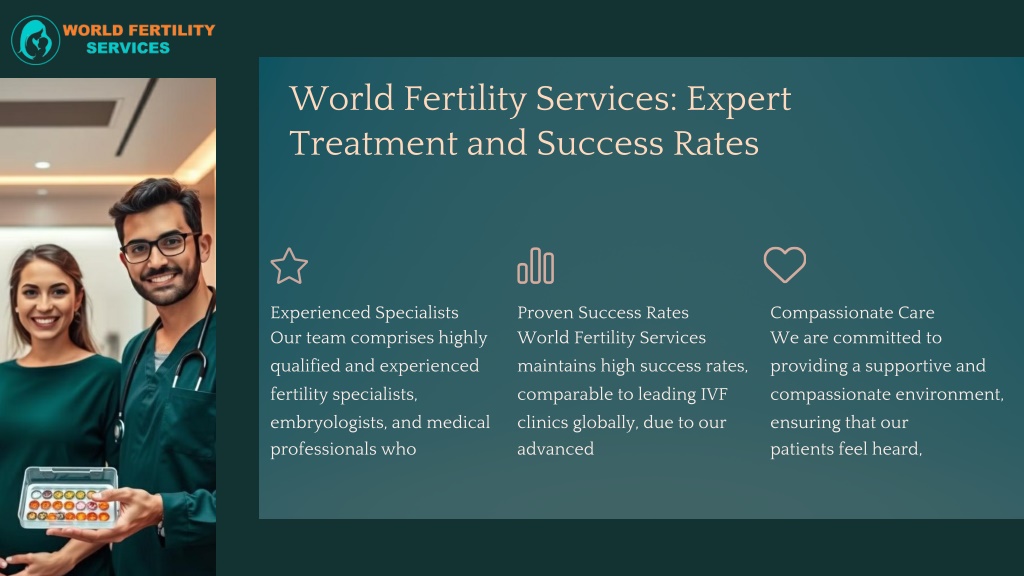 WORLD FERTILITY SERVICES

World Fertility Services: Expert Treatment and Success Rates

Experienced Specialists
Our team comprises highly qualified and experienced fertility specialists, embryologists, and medical professionals who

Proven Success Rates
World Fertility Services maintains high success rates, comparable to leading IVF clinics globally, due to our advanced

Compassionate Care
We are committed to providing a supportive and compassionate environment, ensuring that our patients feel heard,